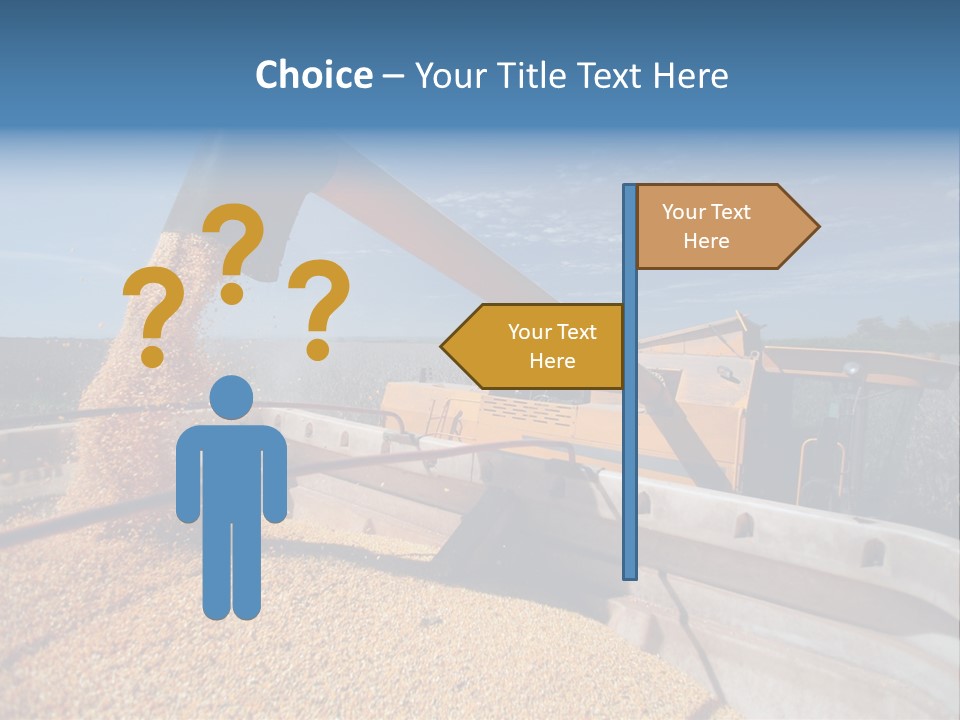 Choice – Your Title Text Here

? ? ?

Your Text Here

Your Text Here